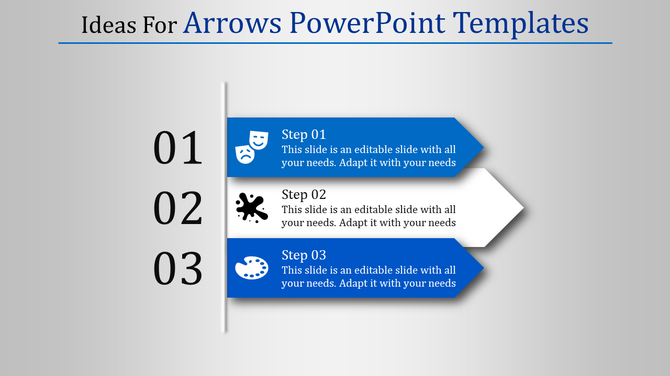 Ideas For Arrows PowerPoint Templates

01

Step 01
This slide is an editable slide with all your needs. Adapt it with your needs

02

Step 02
This slide is an editable slide with all your needs. Adapt it with your needs

03

Step 03
This slide is an editable slide with all your needs. Adapt it with your needs